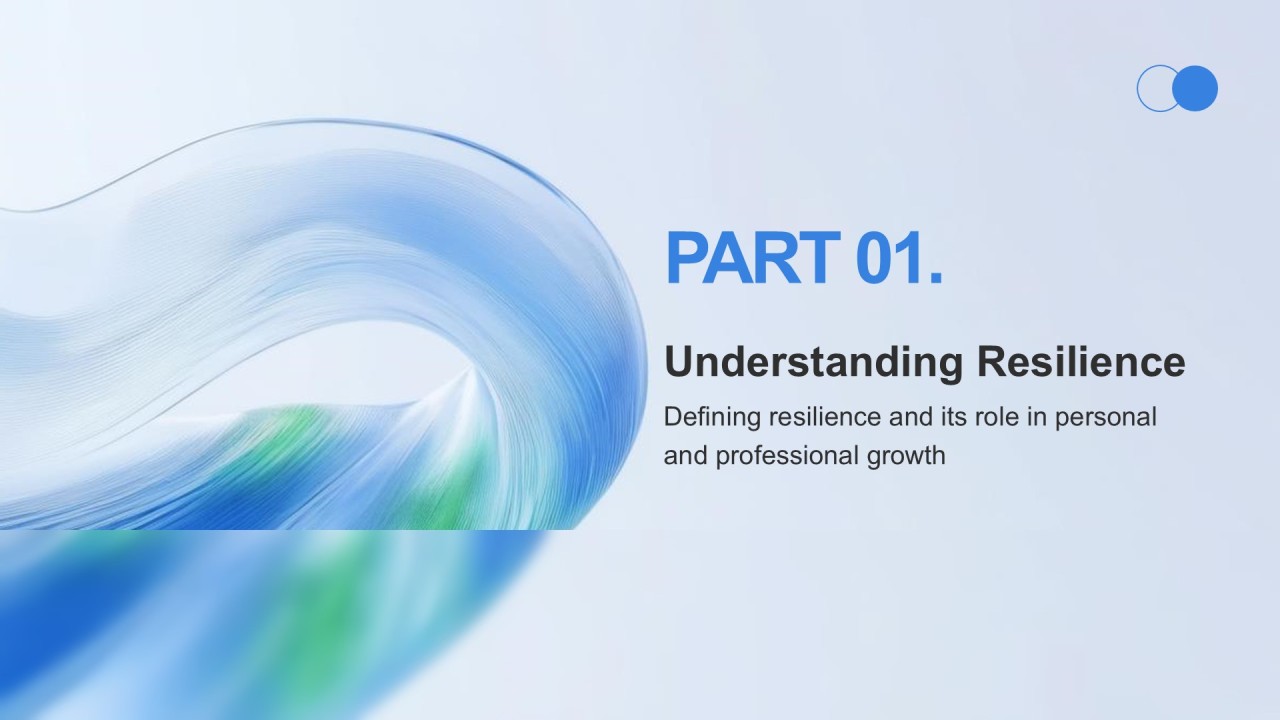 PART 01.

Understanding Resilience

Defining resilience and its role in personal and professional growth